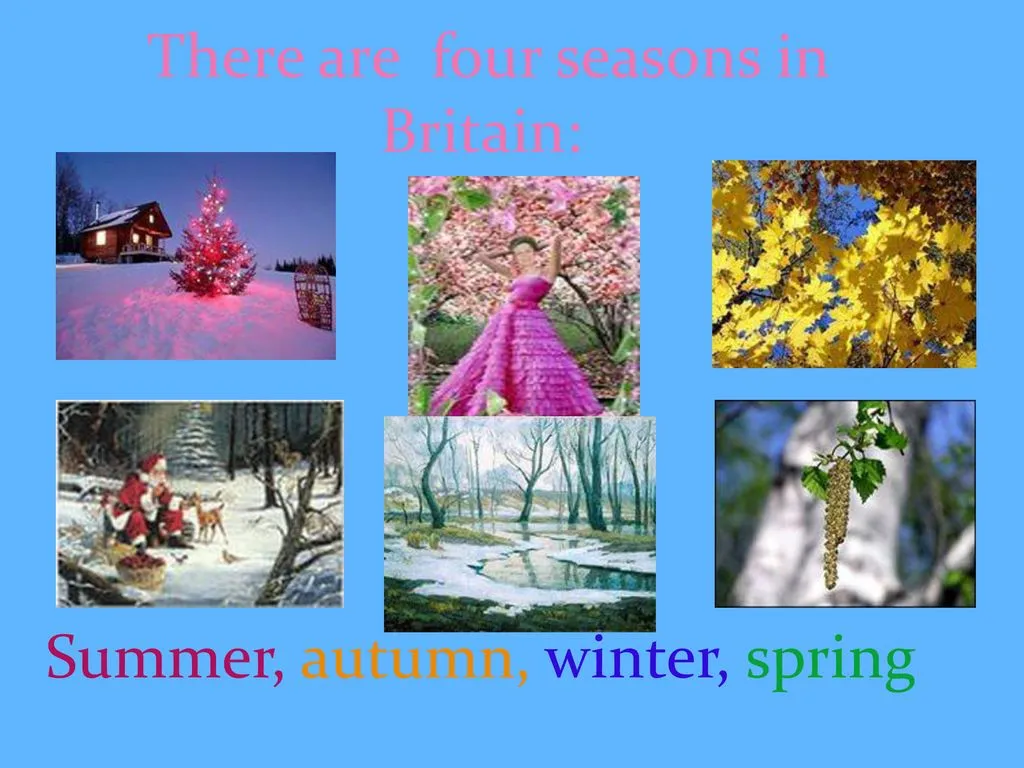 There are  four seasons in Britain:

Summer, autumn, winter, spring